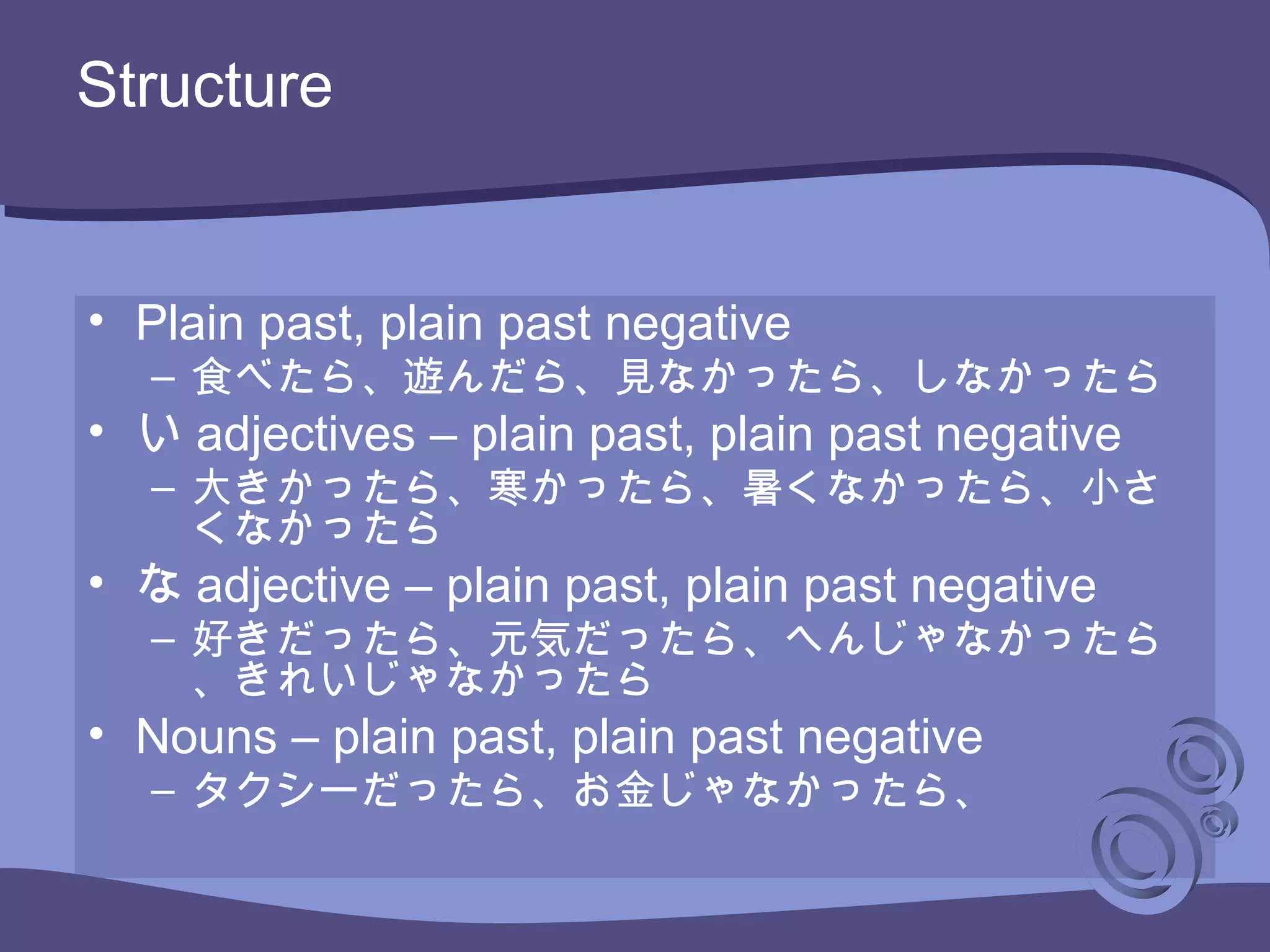 Structure

• Plain past, plain past negative
– 食べたら、遊んだら、見なかったら、しなかったら
• い adjectives – plain past, plain past negative
– 大きかったら、寒かったら、暑くなかったら、小さくなかったら
• な adjective – plain past, plain past negative
– 好きだったら、元気だったら、へんじゃなかったら、きれいじゃなかったら
• Nouns – plain past, plain past negative
– タクシーだったら、お金じゃなかったら、